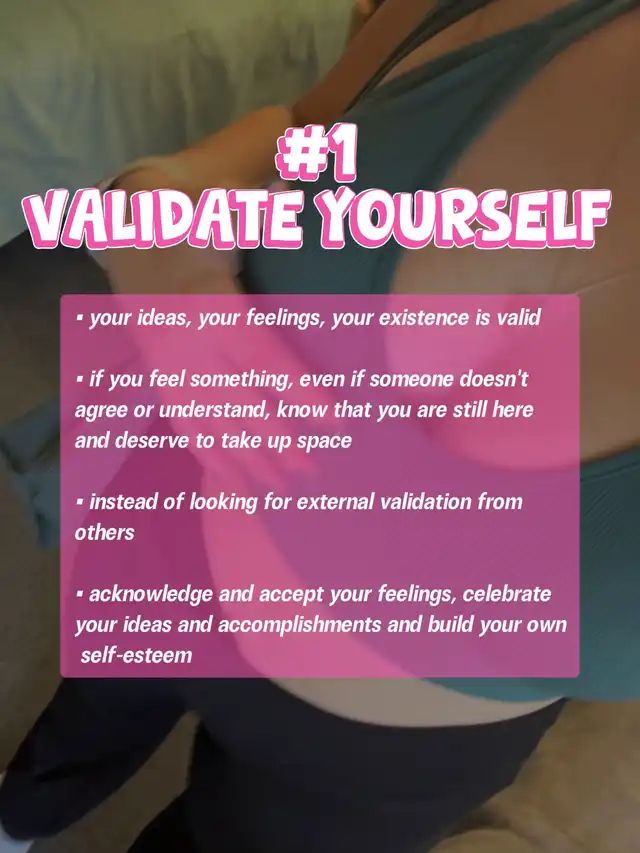 #1
VALIDATE YOURSELF

▪ your ideas, your feelings, your existence is valid

▪ if you feel something, even if someone doesn't agree or understand, know that you are still here and deserve to take up space

▪ instead of looking for external validation from others

▪ acknowledge and accept your feelings, celebrate your ideas and accomplishments and build your own self-esteem